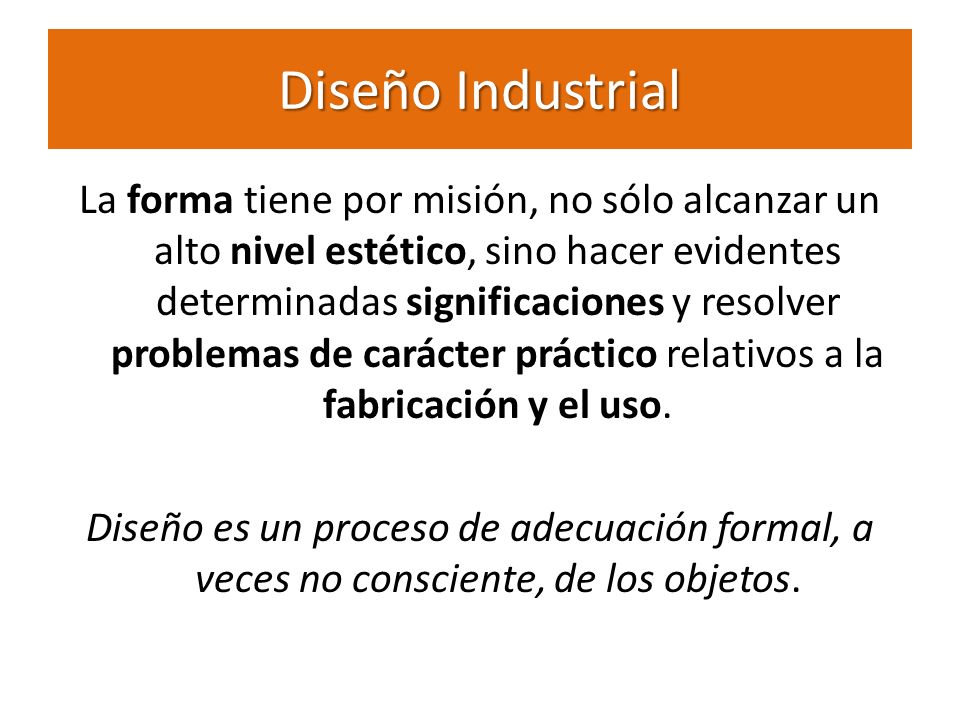 Diseño Industrial

La forma tiene por misión, no sólo alcanzar un alto nivel estético, sino hacer evidentes determinadas significaciones y resolver problemas de carácter práctico relativos a la fabricación y el uso.

Diseño es un proceso de adecuación formal, a veces no consciente, de los objetos.